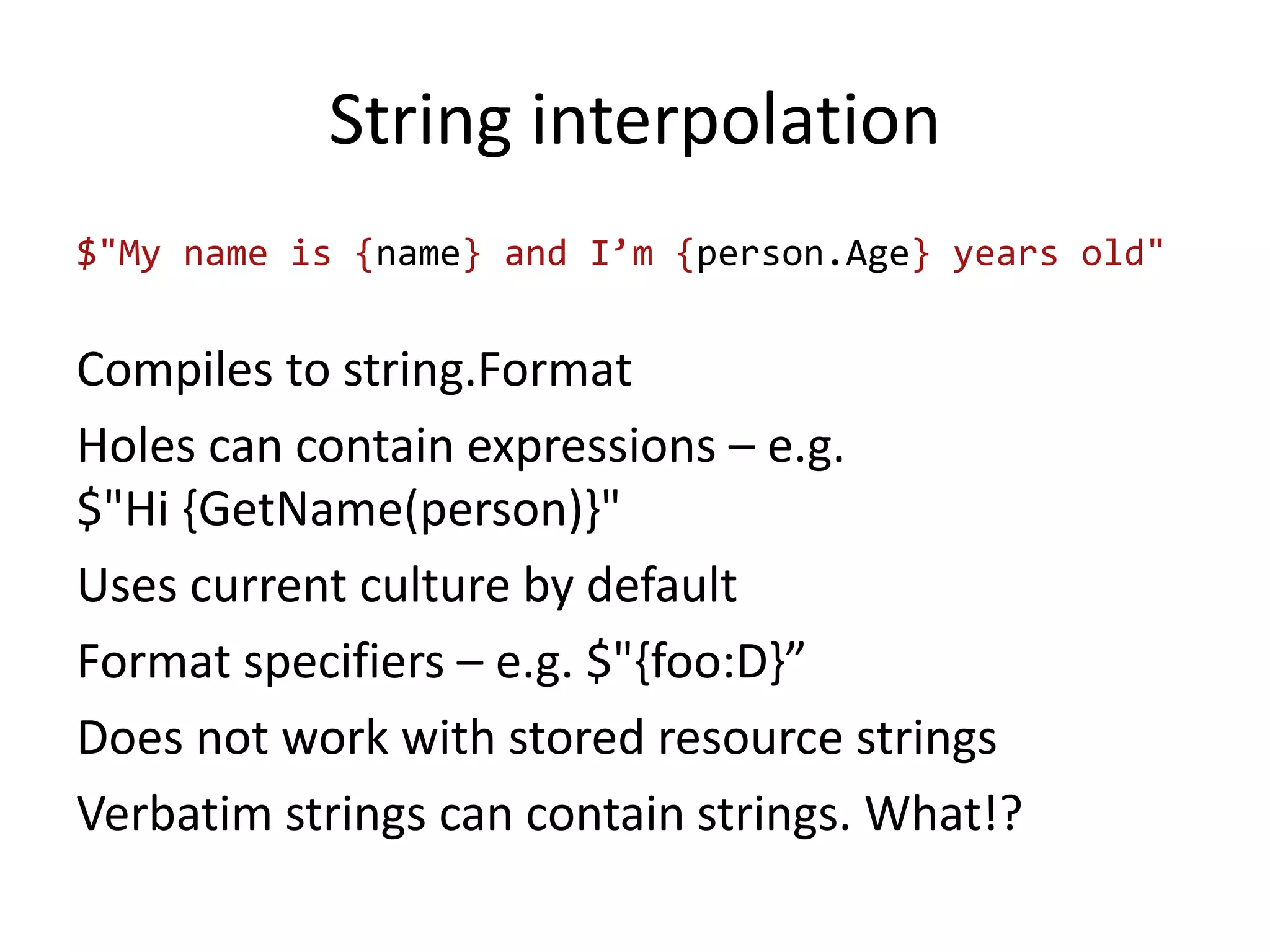 String interpolation

$"My name is {name} and I’m {person.Age} years old"

Compiles to string.Format

Holes can contain expressions – e.g. $"Hi {GetName(person)}"

Uses current culture by default

Format specifiers – e.g. $"{foo:D}”

Does not work with stored resource strings

Verbatim strings can contain strings. What!?